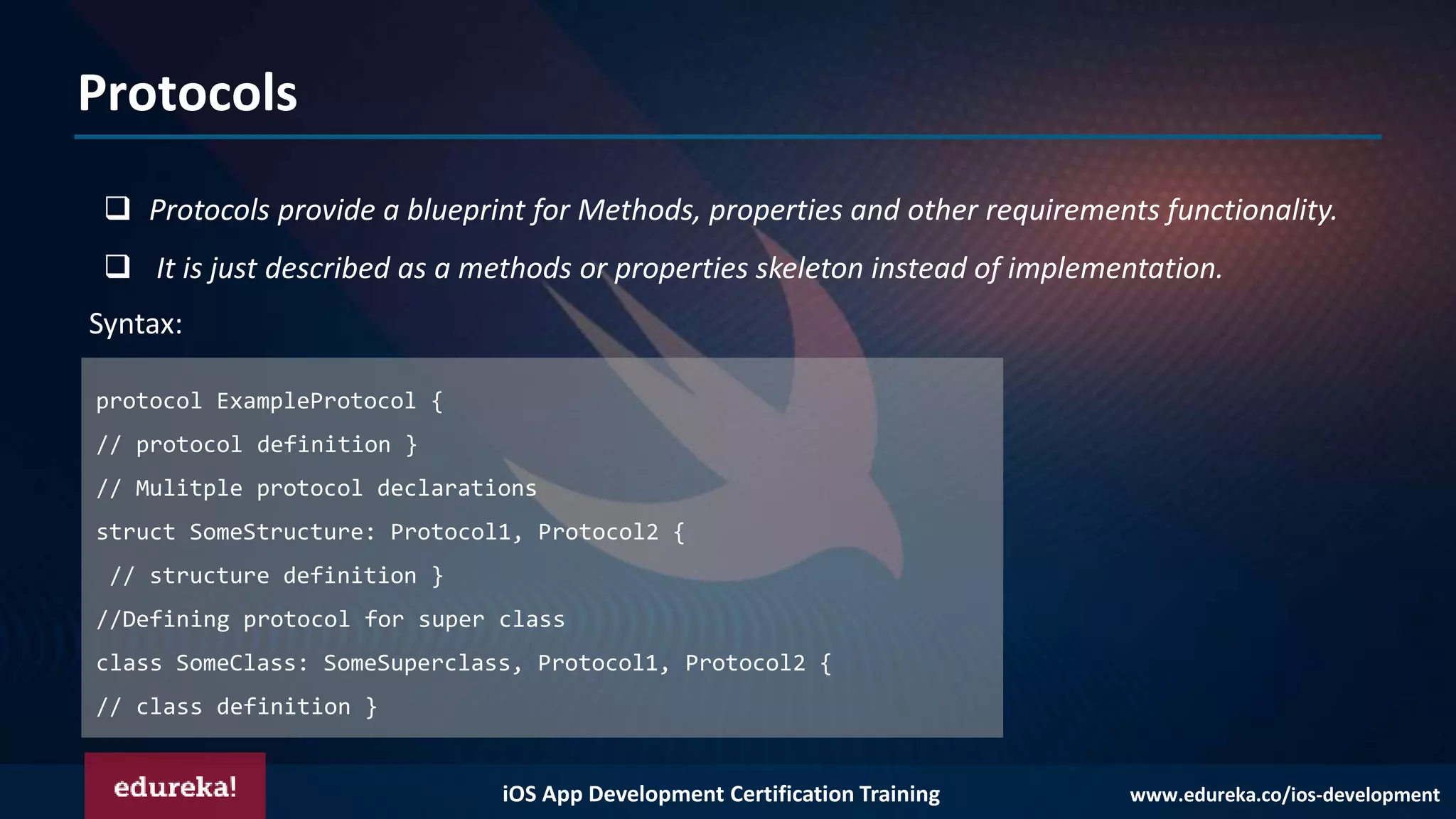 Protocols

❑ Protocols provide a blueprint for Methods, properties and other requirements functionality.

❑ It is just described as a methods or properties skeleton instead of implementation.

Syntax:

protocol ExampleProtocol {
// protocol definition }
// Mulitple protocol declarations
struct SomeStructure: Protocol1, Protocol2 {
// structure definition }
//Defining protocol for super class
class SomeClass: SomeSuperclass, Protocol1, Protocol2 {
// class definition }

edureka!

iOS App Development Certification Training

www.edureka.co/ios-development